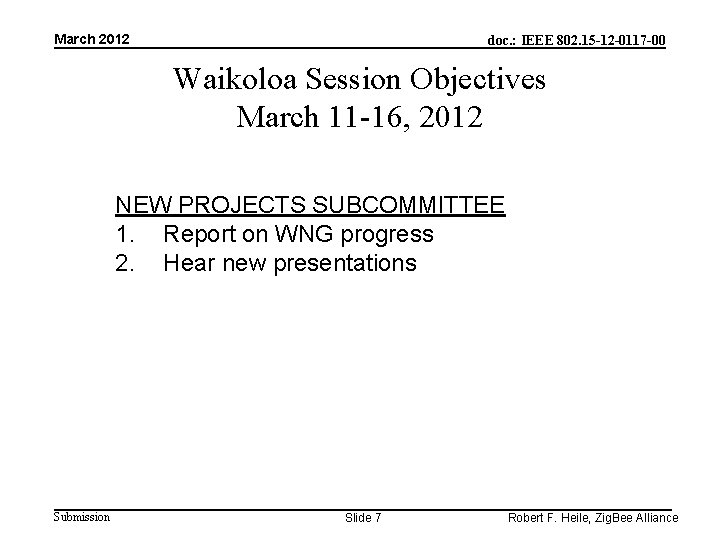 March 2012

doc.: IEEE 802.15-12-0117-00

Waikoloa Session Objectives
March 11-16, 2012

NEW PROJECTS SUBCOMMITTEE
1. Report on WNG progress
2. Hear new presentations

Submission

Slide 7

Robert F. Heile, ZigBee Alliance